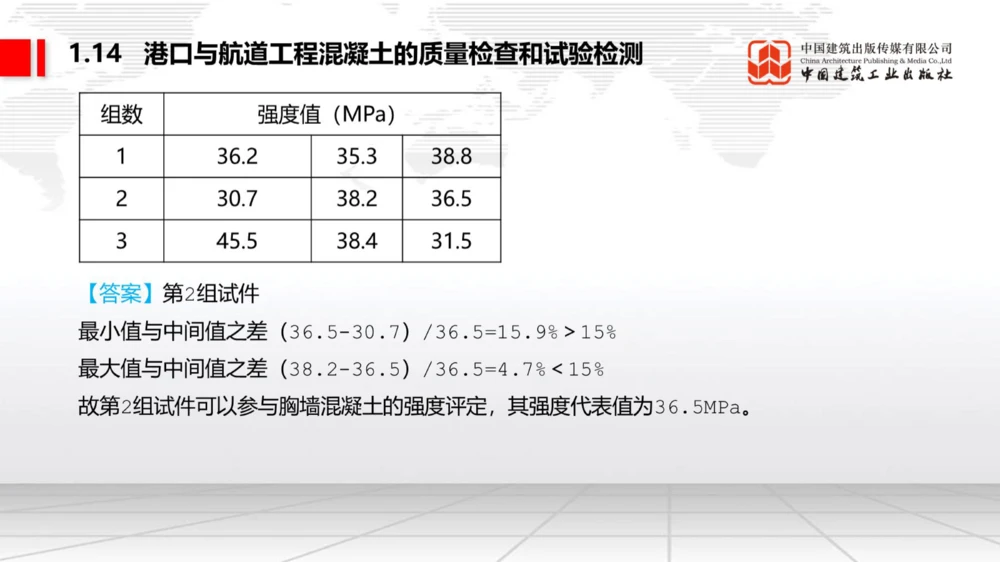 1.14　港口与航道工程混凝土的质量检查和试验检测

中国建筑出版传媒有限公司
China Architecture Publishing & Media Co.,Ltd
中国建筑工业出版社

| 组数 | 强度值（MPa） | | |
|---|---|---|---|
| 1 | 36.2 | 35.3 | 38.8 |
| 2 | 30.7 | 38.2 | 36.5 |
| 3 | 45.5 | 38.4 | 31.5 |

【答案】第2组试件
最小值与中间值之差（36.5-30.7）/36.5=15.9%＞15%
最大值与中间值之差（38.2-36.5）/36.5=4.7%＜15%
故第2组试件可以参与胸墙混凝土的强度评定，其强度代表值为36.5MPa。